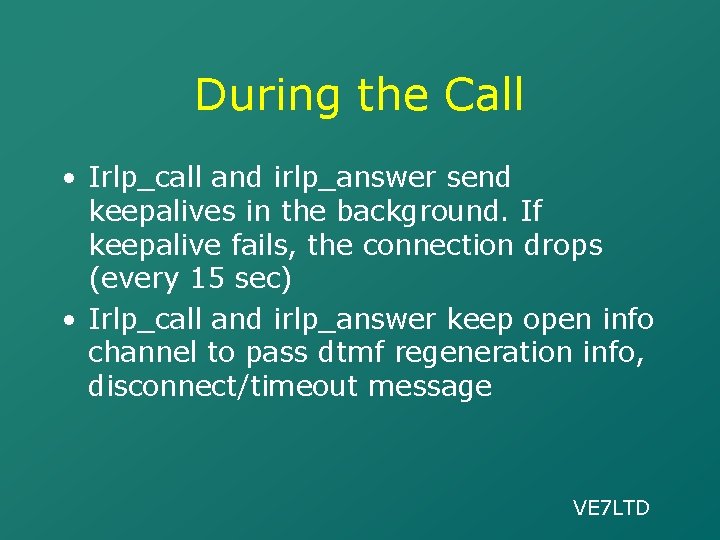 During the Call

• Irlp_call and irlp_answer send keepalives in the background. If keepalive fails, the connection drops (every 15 sec)

• Irlp_call and irlp_answer keep open info channel to pass dtmf regeneration info, disconnect/timeout message

VE7LTD